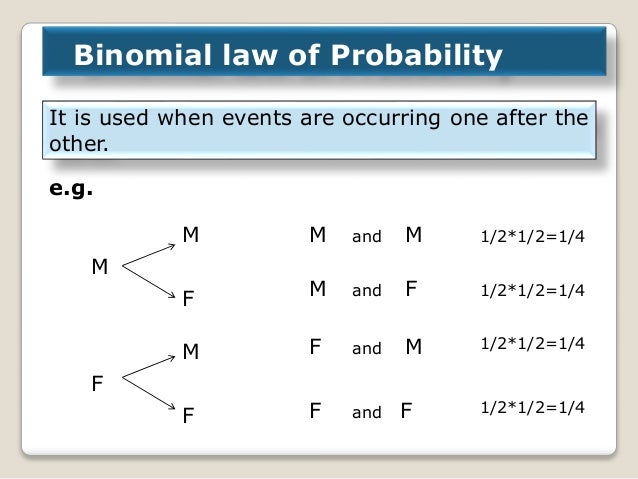 Binomial law of Probability

It is used when events are occurring one after the other.

e.g.

M

M

F

F

M

F

M and M $1/2*1/2=1/4$

M and F $1/2*1/2=1/4$

F and M $1/2*1/2=1/4$

F and F $1/2*1/2=1/4$